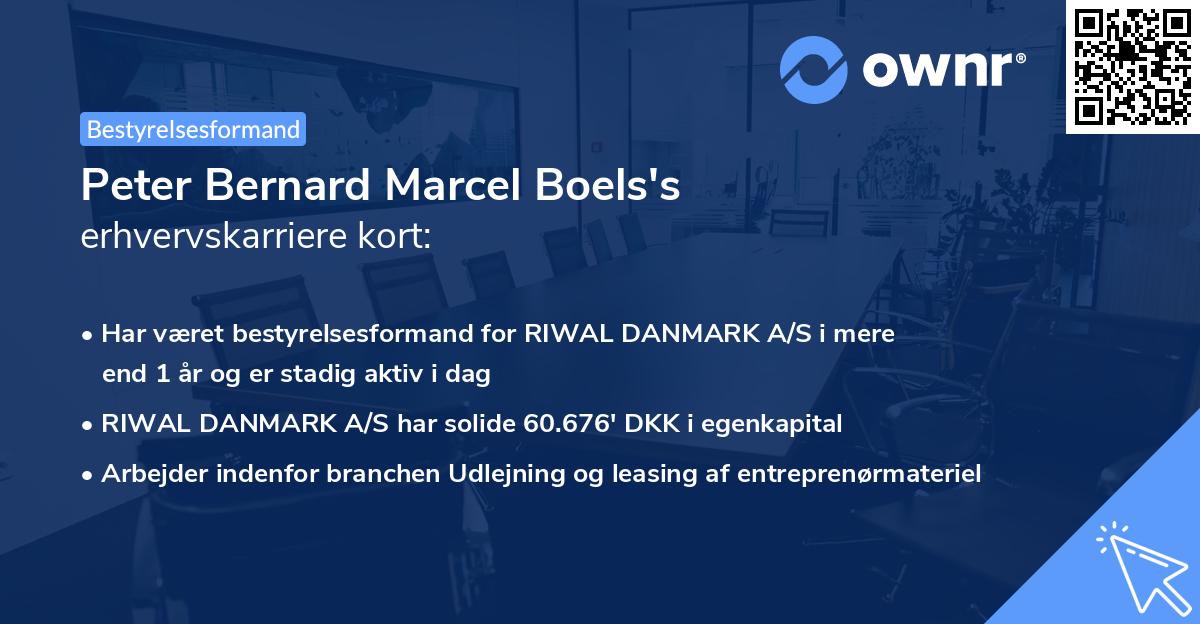 ownr®

Bestyrelsesformand

Peter Bernard Marcel Boels's
erhvervskarriere kort:

• Har været bestyrelsesformand for RIWAL DANMARK A/S i mere end 1 år og er stadig aktiv i dag

• RIWAL DANMARK A/S har solide 60.676' DKK i egenkapital

• Arbejder indenfor branchen Udlejning og leasing af entreprenørmateriel